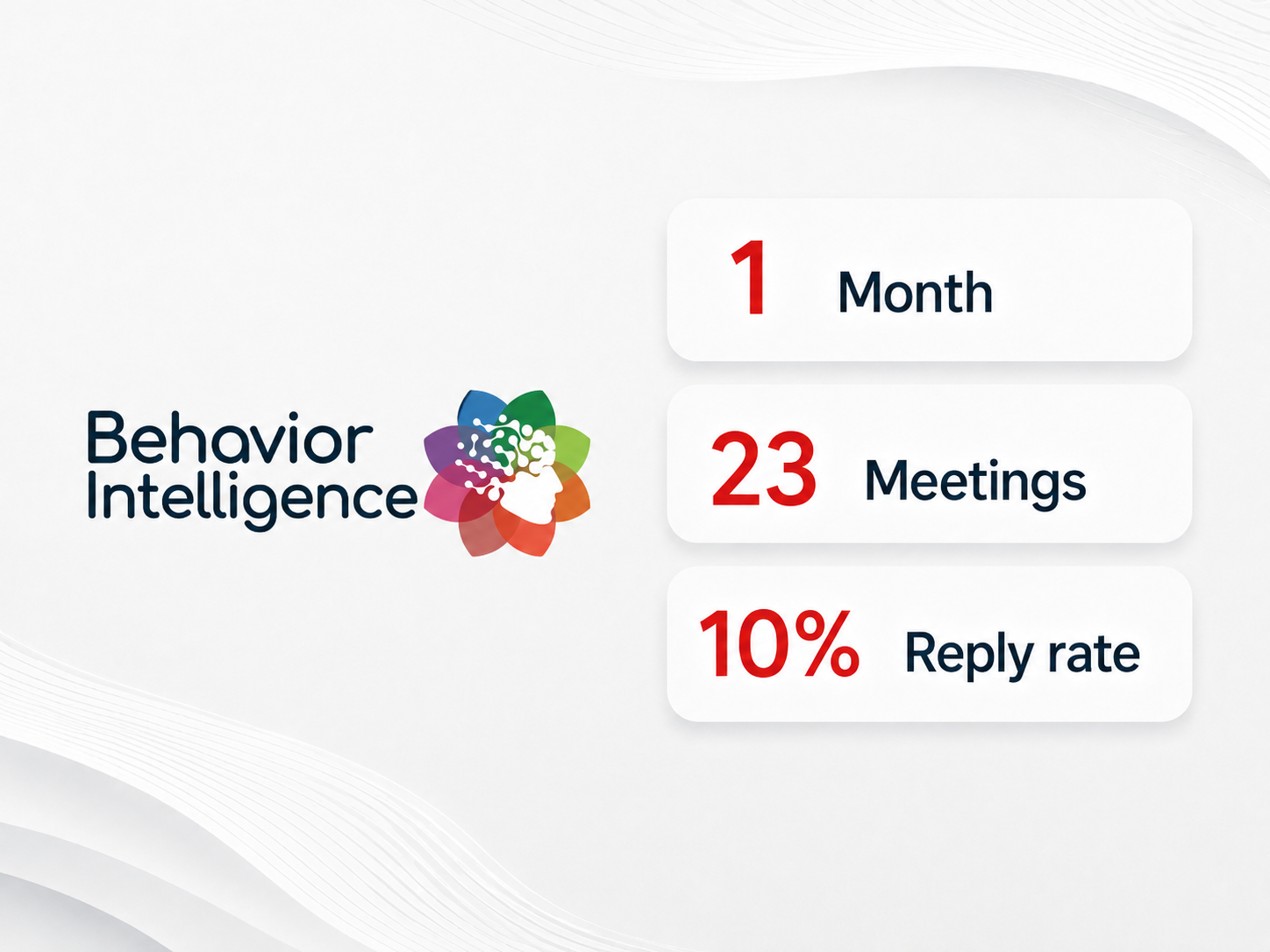 Behavior Intelligence

1 Month

23 Meetings

10% Reply rate